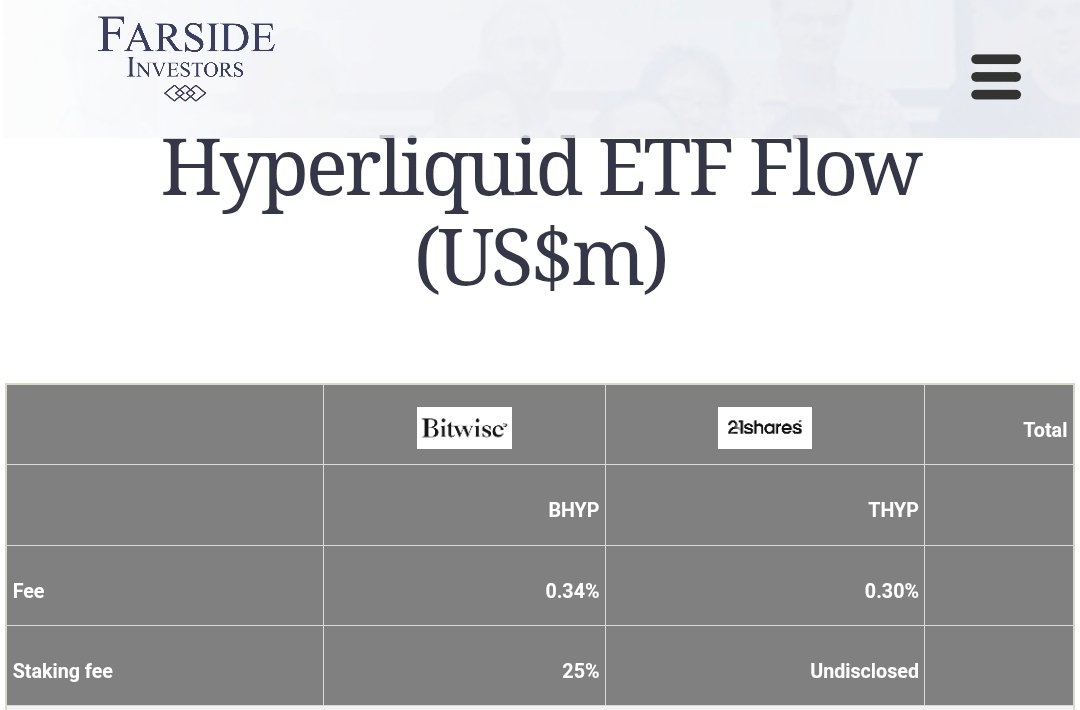 FARSIDE INVESTORS

Hyperliquid ETF Flow (US$m)

| | Bitwise | 21shares | Total |
|---|---|---|---|
| | BHYP | THYP | |
| Fee | 0.34% | 0.30% | |
| Staking fee | 25% | Undisclosed | |